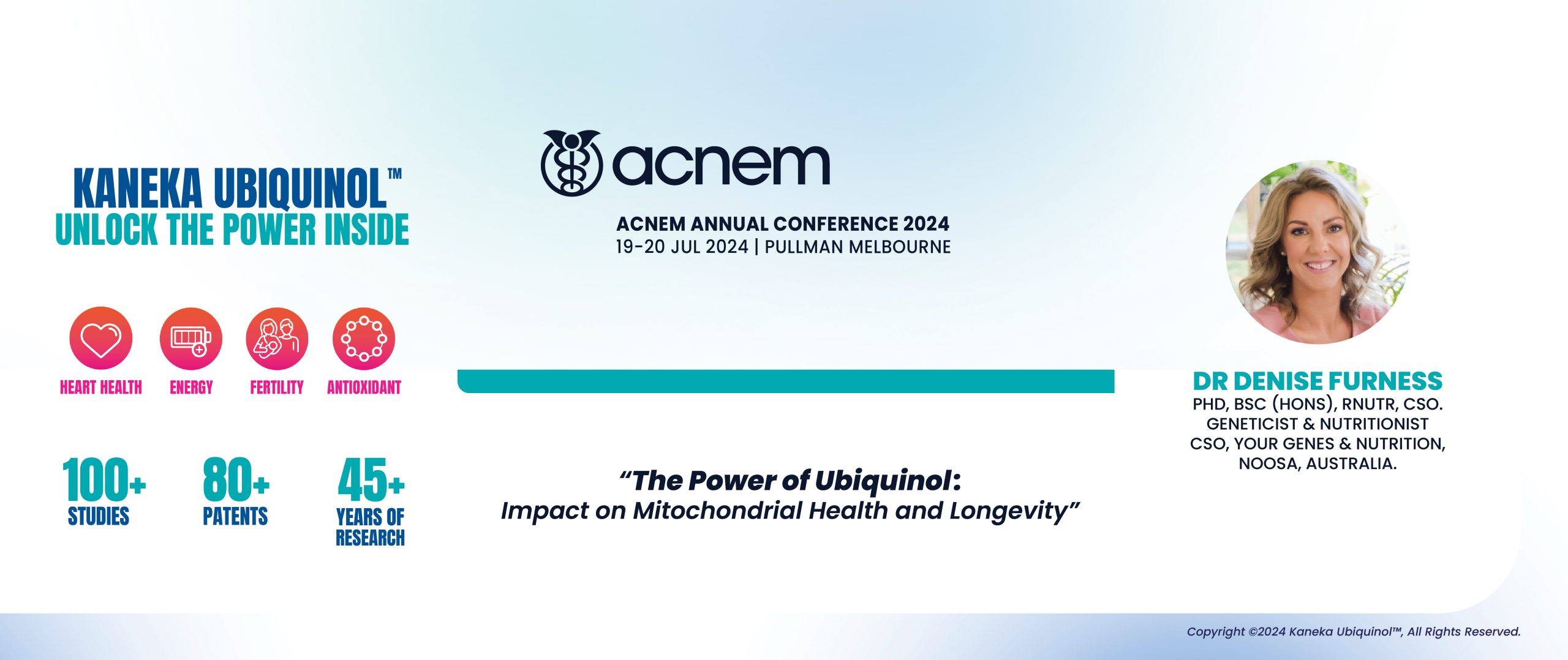 KANEKA UBIQUINOL™
UNLOCK THE POWER INSIDE

HEART HEALTH
ENERGY
FERTILITY
ANTIOXIDANT

100+
STUDIES

80+
PATENTS

45+
YEARS OF RESEARCH

acnem

ACNEM ANNUAL CONFERENCE 2024
19-20 JUL 2024 | PULLMAN MELBOURNE

"The Power of Ubiquinol:
Impact on Mitochondrial Health and Longevity"

DR DENISE FURNESS
PHD, BSC (HONS), RNUTR, CSO.
GENETICIST & NUTRITIONIST
CSO, YOUR GENES & NUTRITION,
NOOSA, AUSTRALIA.

Copyright ©2024 Kaneka Ubiquinol™, All Rights Reserved.